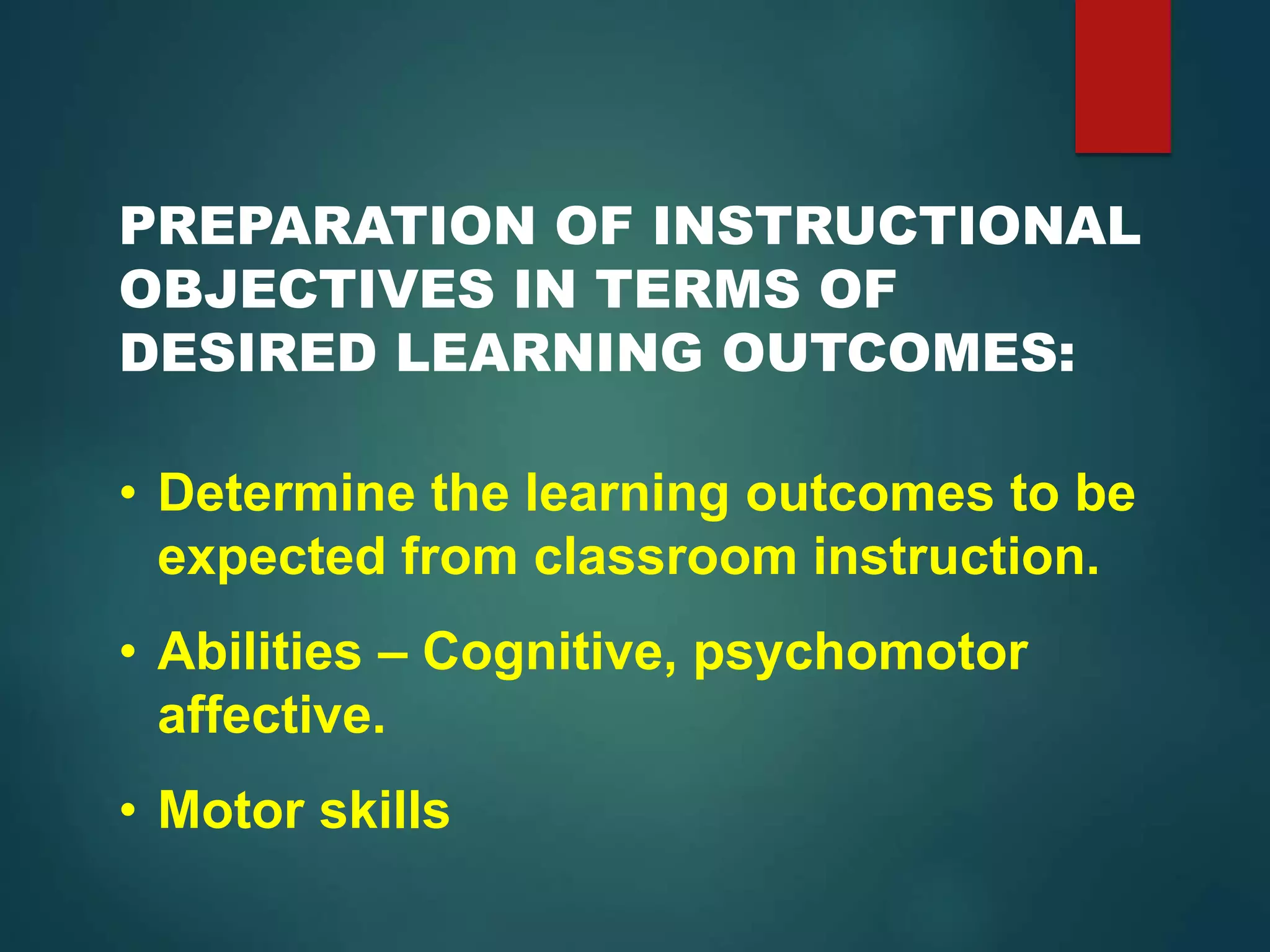 PREPARATION OF INSTRUCTIONAL OBJECTIVES IN TERMS OF DESIRED LEARNING OUTCOMES:

• Determine the learning outcomes to be expected from classroom instruction.

• Abilities – Cognitive, psychomotor affective.

• Motor skills